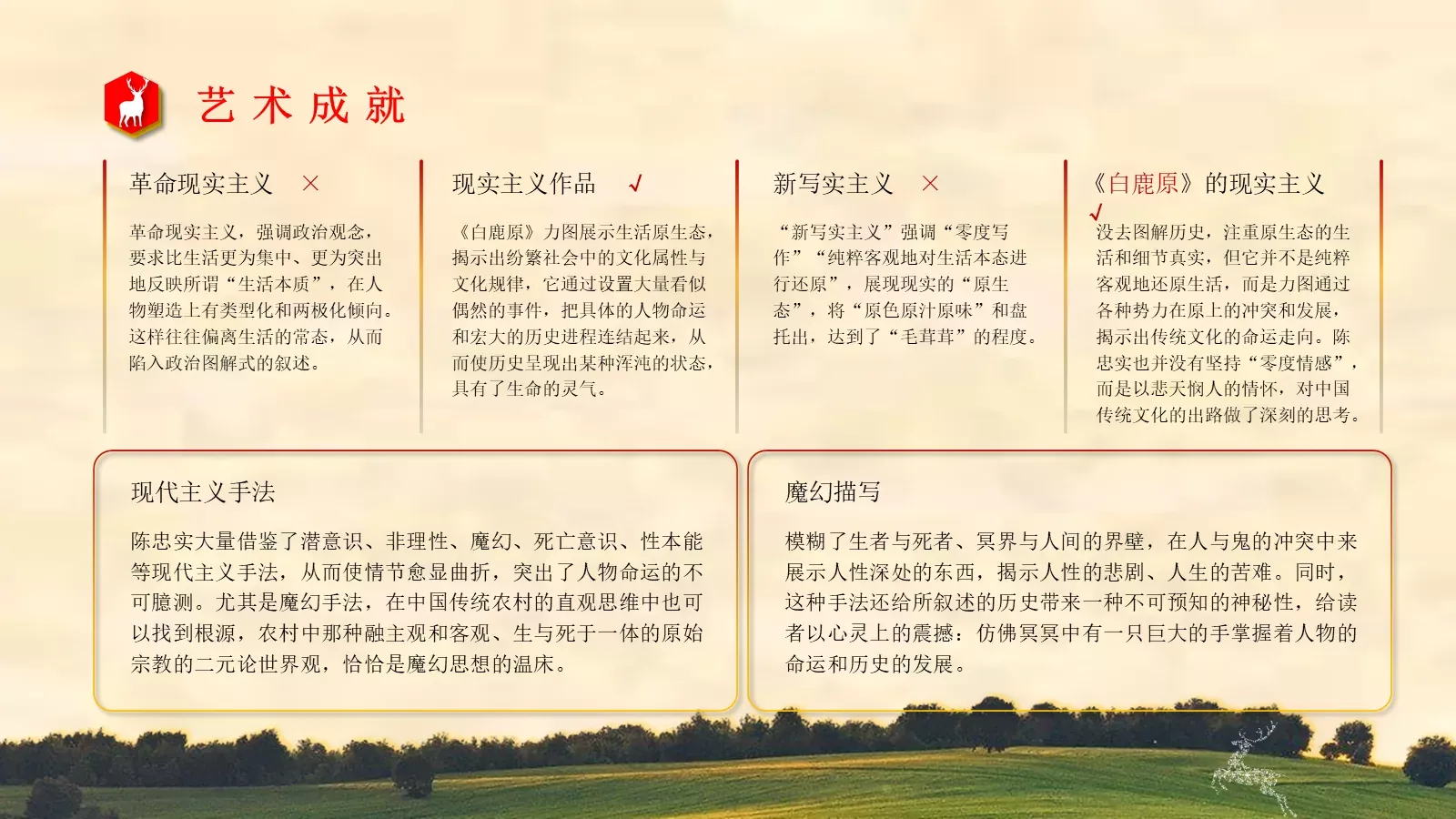 艺术成就

革命现实主义 ×

革命现实主义，强调政治观念，要求比生活更为集中、更为突出地反映所谓“生活本质”，在人物塑造上有类型化和两极化倾向。这样往往偏离生活的常态，从而陷入政治图解式的叙述。

现实主义作品 √

《白鹿原》力图展示生活原生态，揭示出纷繁社会中的文化属性与文化规律，它通过设置大量看似偶然的事件，把具体的人物命运和宏大的历史进程连结起来，从而使历史呈现出某种浑沌的状态，具有了生命的灵气。

新写实主义 ×

“新写实主义”强调“零度写作”“纯粹客观地对生活本态进行还原”，展现现实的“原生态”，将“原色原汁原味”和盘托出，达到了“毛茸茸”的程度。

《白鹿原》的现实主义 √

没去图解历史，注重原生态的生活和细节真实，但它并不是纯粹客观地还原生活，而是力图通过各种势力在原上的冲突和发展，揭示出传统文化的命运走向。陈忠实也并没有坚持“零度情感”，而是以悲天悯人的情怀，对中国传统文化的出路做了深刻的思考。

现代主义手法

陈忠实大量借鉴了潜意识、非理性、魔幻、死亡意识、性本能等现代主义手法，从而使情节愈显曲折，突出了人物命运的不可臆测。尤其是魔幻手法，在中国传统农村的直观思维中也可以找到根源，农村中那种融主观和客观、生与死于一体的原始宗教的二元论世界观，恰恰是魔幻思想的温床。

魔幻描写

模糊了生者与死者、冥界与人间的界壁，在人与鬼的冲突中来展示人性深处的东西，揭示人性的悲剧、人生的苦难。同时，这种手法还给所叙述的历史带来一种不可预知的神秘性，给读者以心灵上的震撼：仿佛冥冥中有一只巨大的手掌握着人物的命运和历史的发展。